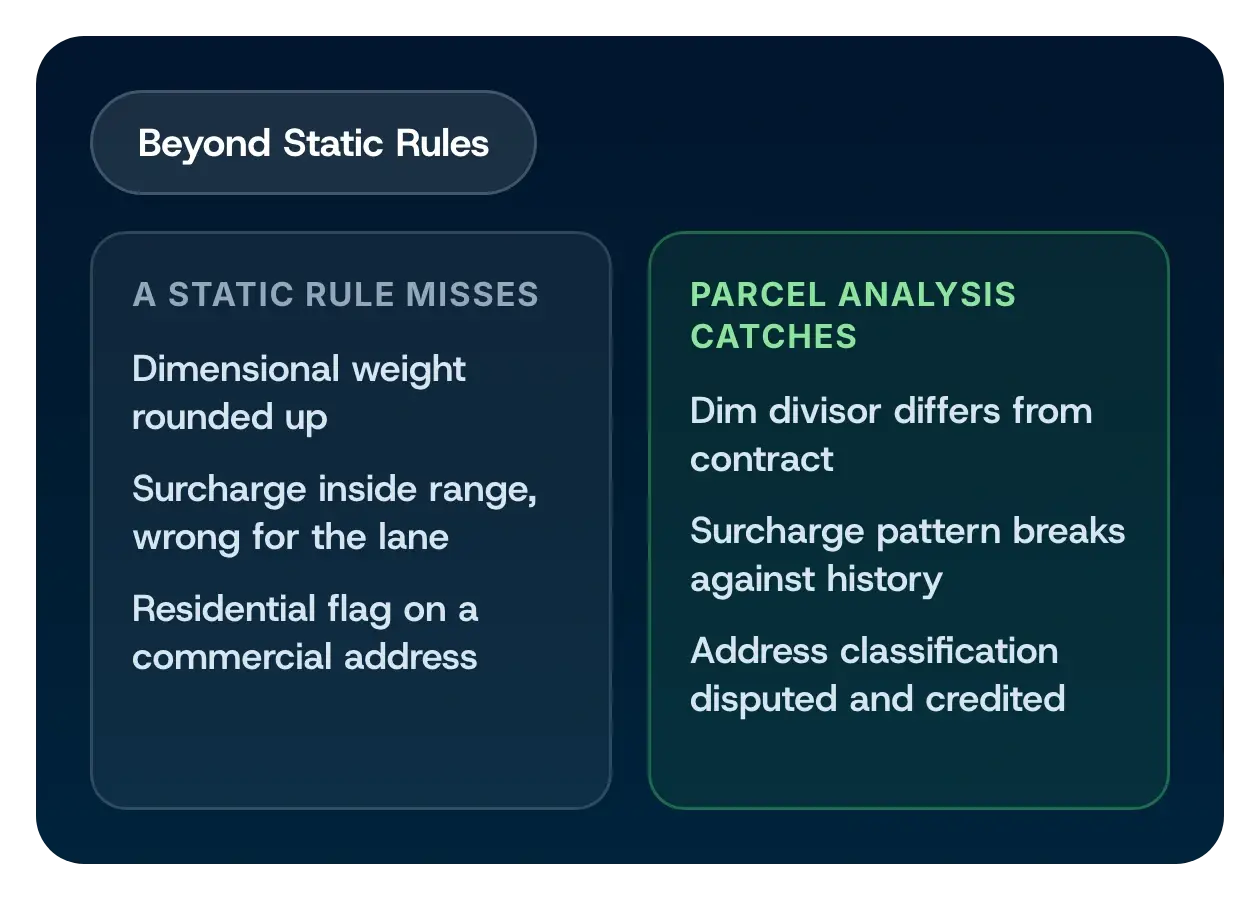 Beyond Static Rules

A STATIC RULE MISSES

Dimensional weight rounded up

Surcharge inside range, wrong for the lane

Residential flag on a commercial address

PARCEL ANALYSIS CATCHES

Dim divisor differs from contract

Surcharge pattern breaks against history

Address classification disputed and credited